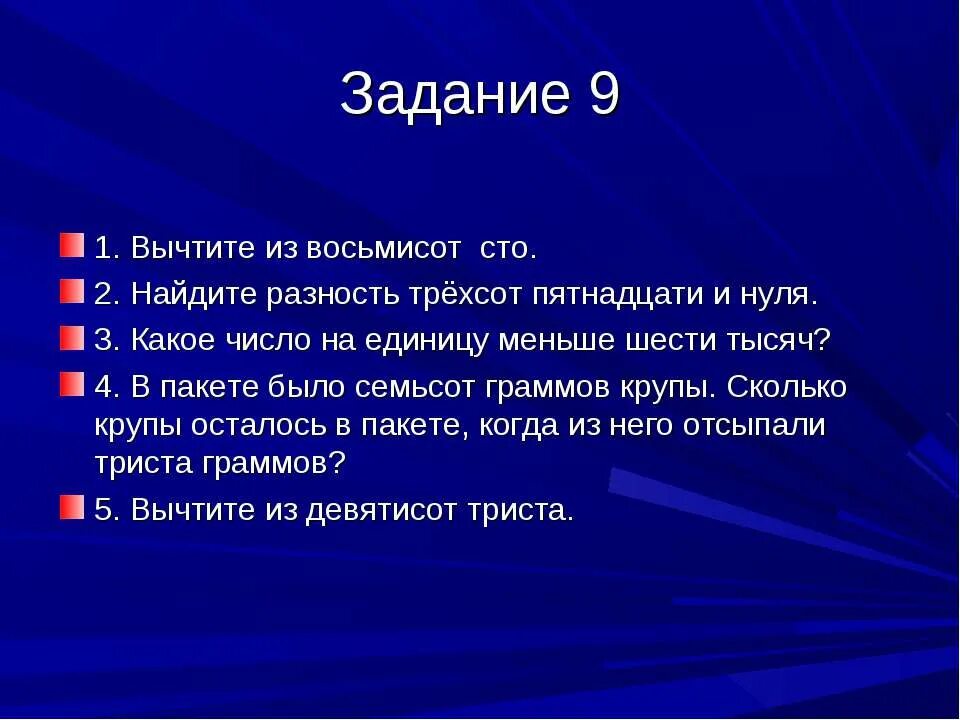 Задание 9

1. Вычтите из восьмисот сто.

2. Найдите разность трёхсот пятнадцати и нуля.

3. Какое число на единицу меньше шести тысяч?

4. В пакете было семьсот граммов крупы. Сколько крупы осталось в пакете, когда из него отсыпали триста граммов?

5. Вычтите из девятисот триста.